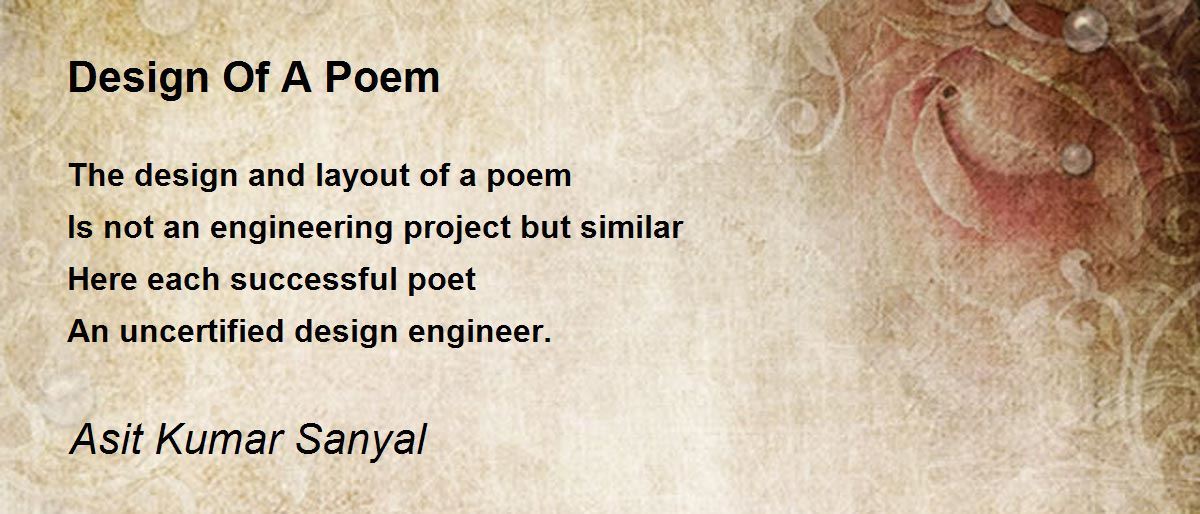 Design Of A Poem

The design and layout of a poem
Is not an engineering project but similar
Here each successful poet
An uncertified design engineer.

Asit Kumar Sanyal